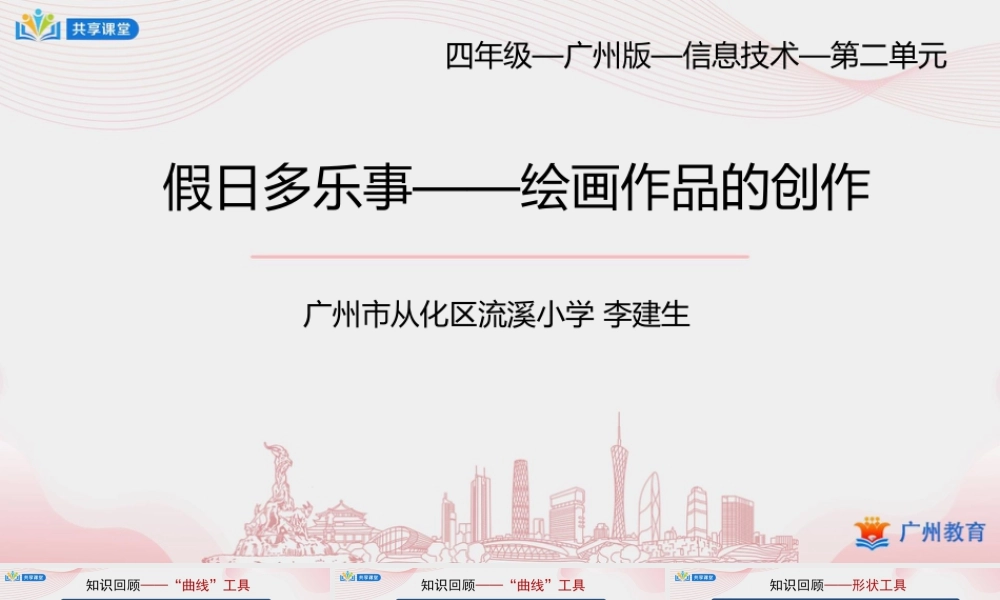 共享课堂

四年级—广州版—信息技术—第二单元

假日多乐事——绘画作品的创作

广州市从化区流溪小学 李建生

广州教育

共享课堂 知识回顾——“曲线”工具

共享课堂 知识回顾——“曲线”工具

共享课堂 知识回顾——形状工具